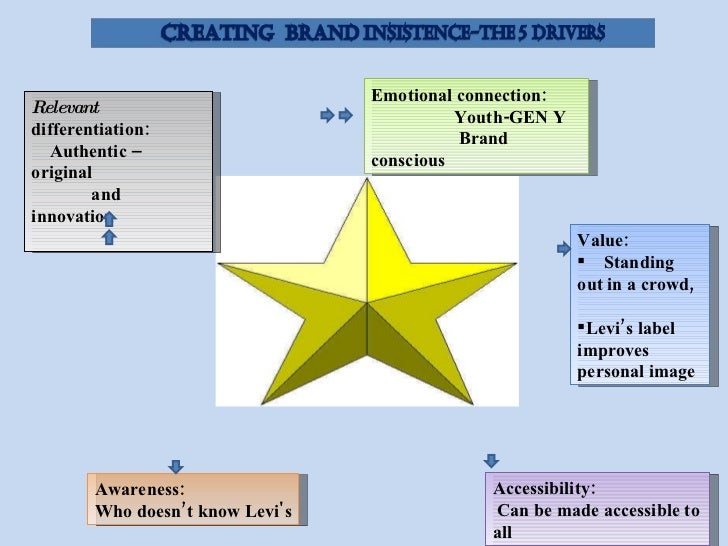 CREATING BRAND INSISTENCE-THE 5 DRIVERS

Relevant differentiation: Authentic – original and innovatio

Emotional connection: Youth-GEN Y Brand conscious

Value:
▪ Standing out in a crowd,
▪Levi's label improves personal image

Awareness: Who doesn't know Levi's

Accessibility: Can be made accessible to all